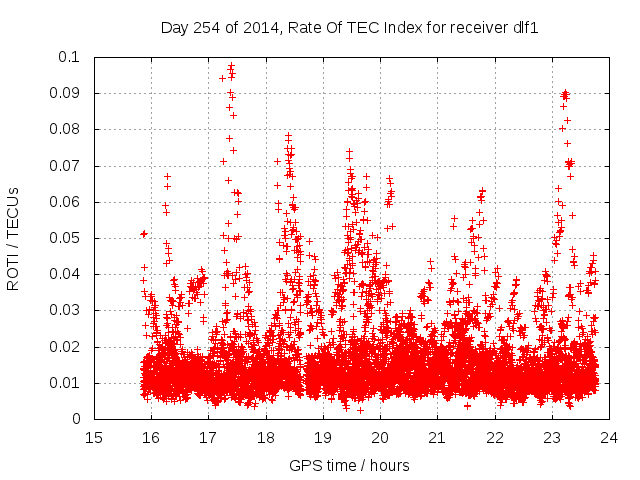 Day 254 of 2014, Rate Of TEC Index for receiver dlf1

ROTI / TECUs

0.1
0.09
0.08
0.07
0.06
0.05
0.04
0.03
0.02
0.01
0

15 16 17 18 19 20 21 22 23 24

GPS time / hours